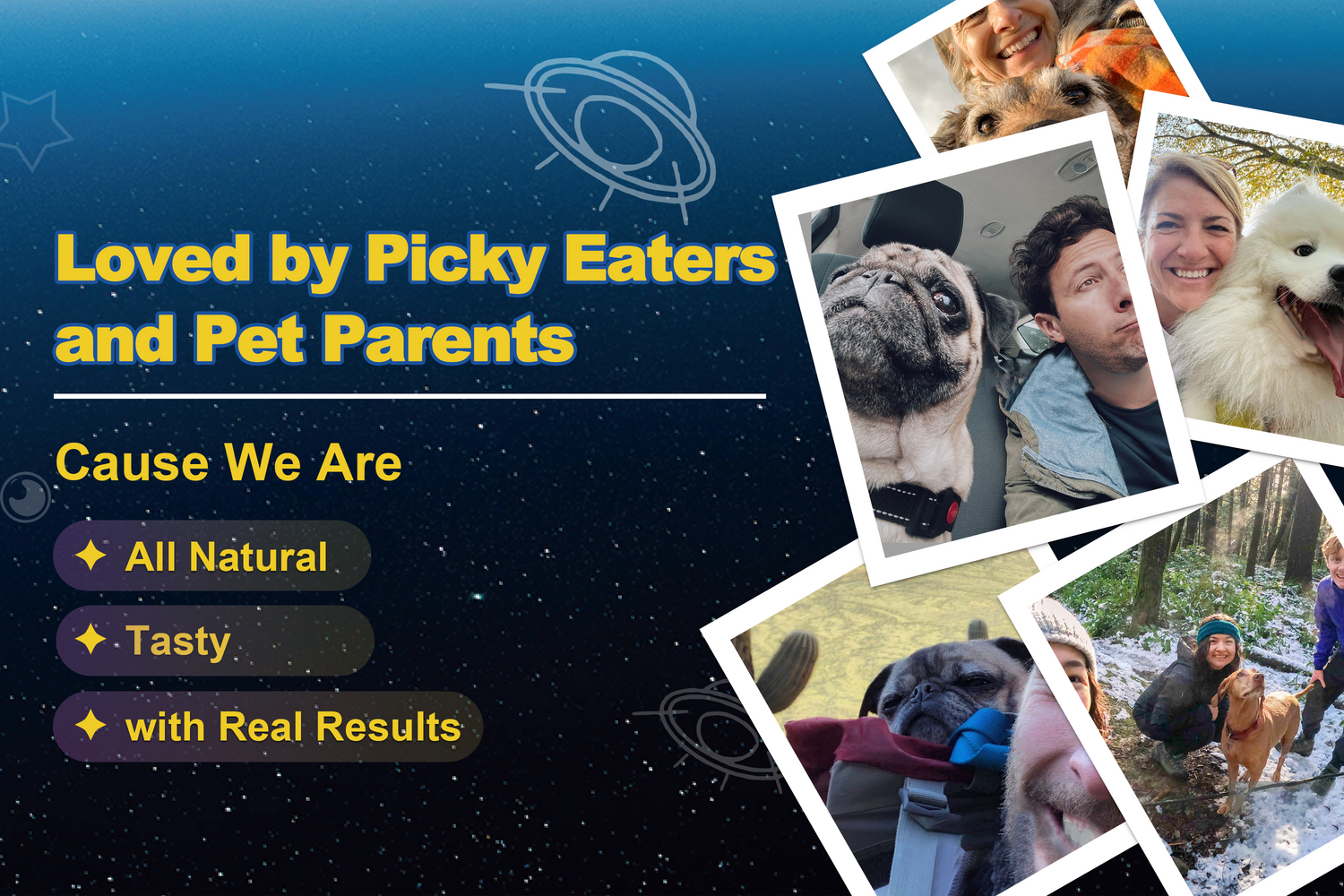 Loved by Picky Eaters and Pet Parents

Cause We Are

✦ All Natural

✦ Tasty

✦ with Real Results